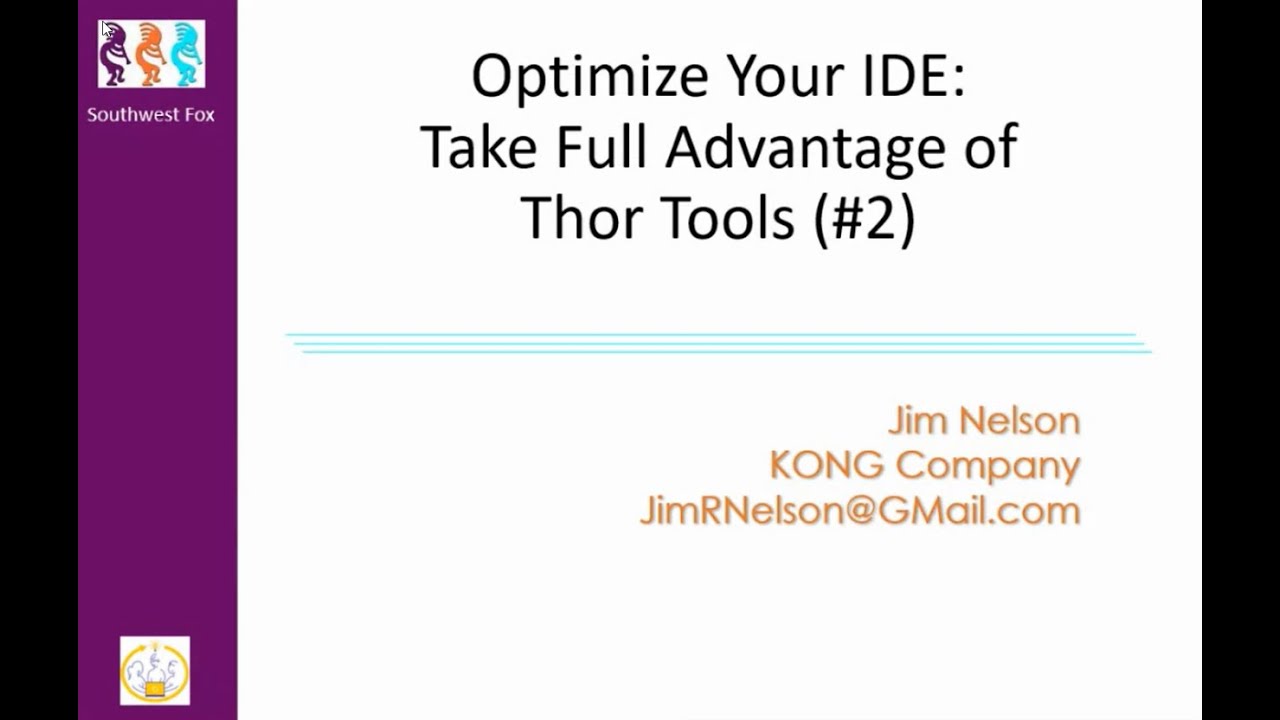 Southwest Fox

Optimize Your IDE: Take Full Advantage of Thor Tools (#2)

Jim Nelson
KONG Company
JimRNelson@GMail.com